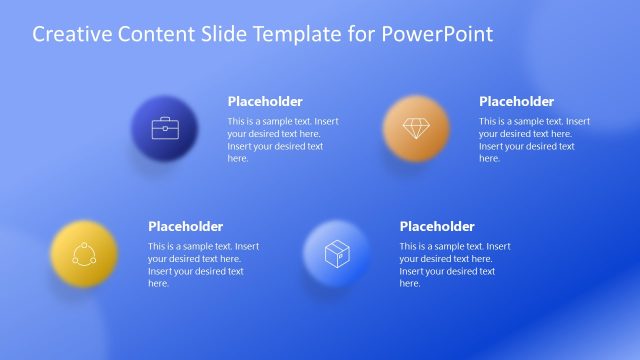 Creative Content Slide Template for PowerPoint

Placeholder
This is a sample text. Insert your desired text here. Insert your desired text here.

Placeholder
This is a sample text. Insert your desired text here. Insert your desired text here.

Placeholder
This is a sample text. Insert your desired text here. Insert your desired text here.

Placeholder
This is a sample text. Insert your desired text here. Insert your desired text here.